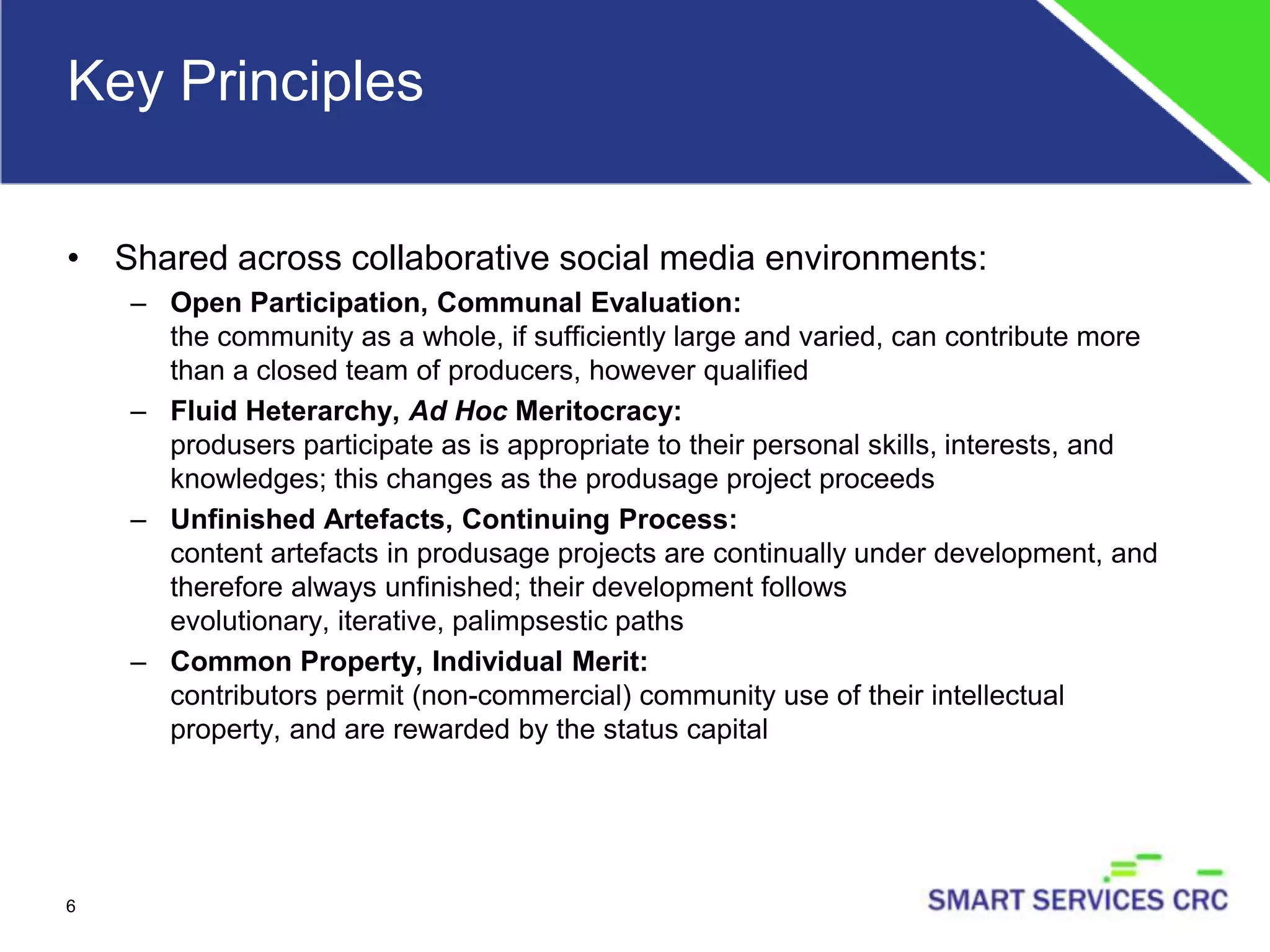 Key Principles

• Shared across collaborative social media environments:

– Open Participation, Communal Evaluation:
the community as a whole, if sufficiently large and varied, can contribute more than a closed team of producers, however qualified

– Fluid Heterarchy, Ad Hoc Meritocracy:
produsers participate as is appropriate to their personal skills, interests, and knowledges; this changes as the produsage project proceeds

– Unfinished Artefacts, Continuing Process:
content artefacts in produsage projects are continually under development, and therefore always unfinished; their development follows evolutionary, iterative, palimpsestic paths

– Common Property, Individual Merit:
contributors permit (non-commercial) community use of their intellectual property, and are rewarded by the status capital

6

SMART SERVICES CRC